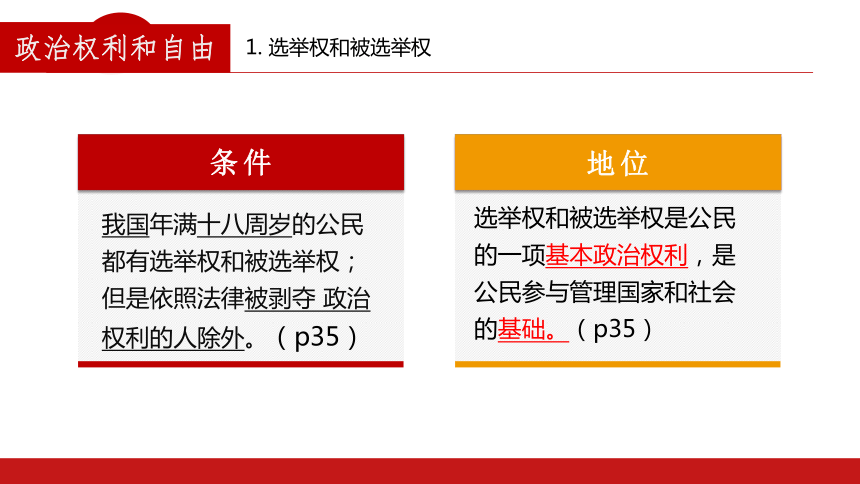 政治权利和自由

1. 选举权和被选举权

条件

我国年满十八周岁的公民都有选举权和被选举权；但是依照法律被剥夺 政治权利的人除外。（p35）

地位

选举权和被选举权是公民的一项基本政治权利，是公民参与管理国家和社会的基础。（p35）